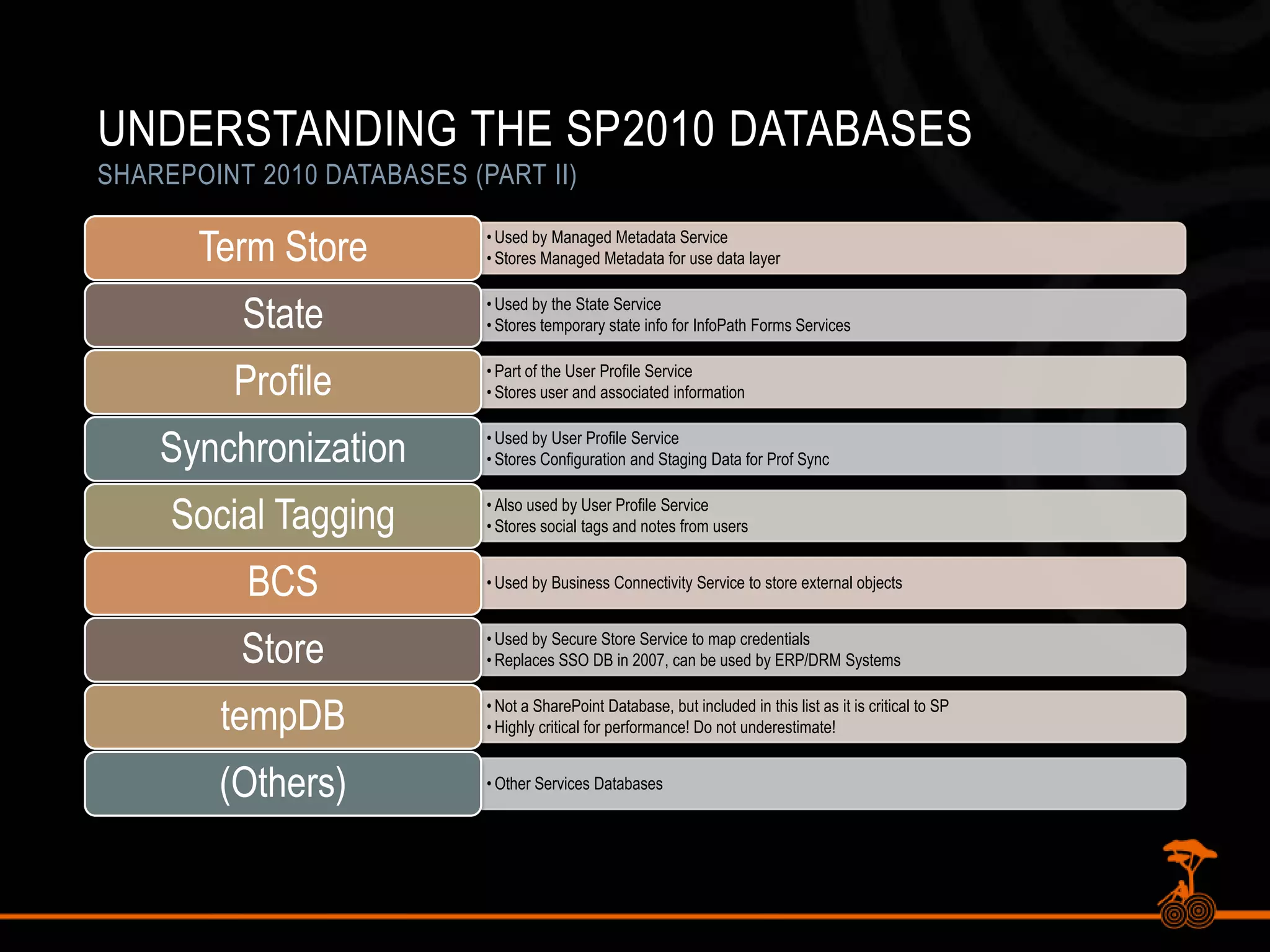 UNDERSTANDING THE SP2010 DATABASES
SHAREPOINT 2010 DATABASES (PART II)

Term Store
• Used by Managed Metadata Service
• Stores Managed Metadata for use data layer

State
• Used by the State Service
• Stores temporary state info for InfoPath Forms Services

Profile
• Part of the User Profile Service
• Stores user and associated information

Synchronization
• Used by User Profile Service
• Stores Configuration and Staging Data for Prof Sync

Social Tagging
• Also used by User Profile Service
• Stores social tags and notes from users

BCS
• Used by Business Connectivity Service to store external objects

Store
• Used by Secure Store Service to map credentials
• Replaces SSO DB in 2007, can be used by ERP/DRM Systems

tempDB
• Not a SharePoint Database, but included in this list as it is critical to SP
• Highly critical for performance! Do not underestimate!

(Others)
• Other Services Databases